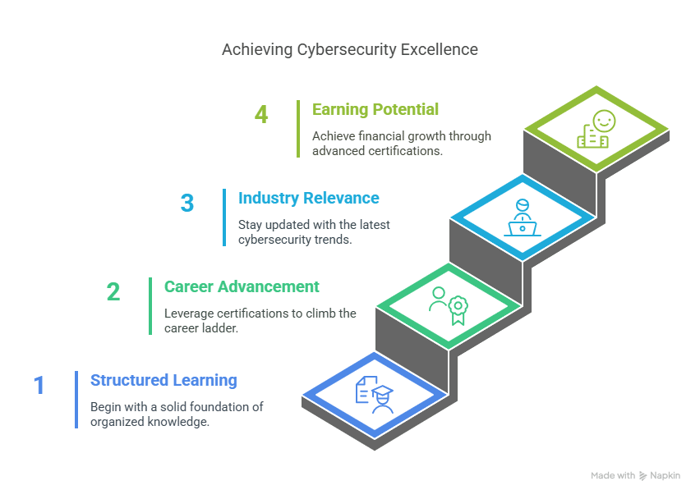 Achieving Cybersecurity Excellence

4 Earning Potential

Achieve financial growth through advanced certifications.

3 Industry Relevance

Stay updated with the latest cybersecurity trends.

2 Career Advancement

Leverage certifications to climb the career ladder.

1 Structured Learning

Begin with a solid foundation of organized knowledge.

Made with Napkin